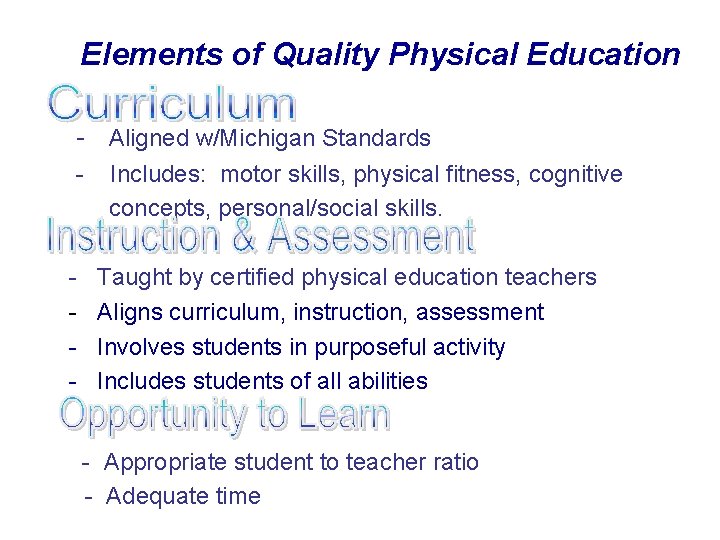 Elements of Quality Physical Education

Curriculum

- Aligned w/Michigan Standards
- Includes: motor skills, physical fitness, cognitive concepts, personal/social skills.

Instruction & Assessment

- Taught by certified physical education teachers
- Aligns curriculum, instruction, assessment
- Involves students in purposeful activity
- Includes students of all abilities

Opportunity to Learn

- Appropriate student to teacher ratio
- Adequate time